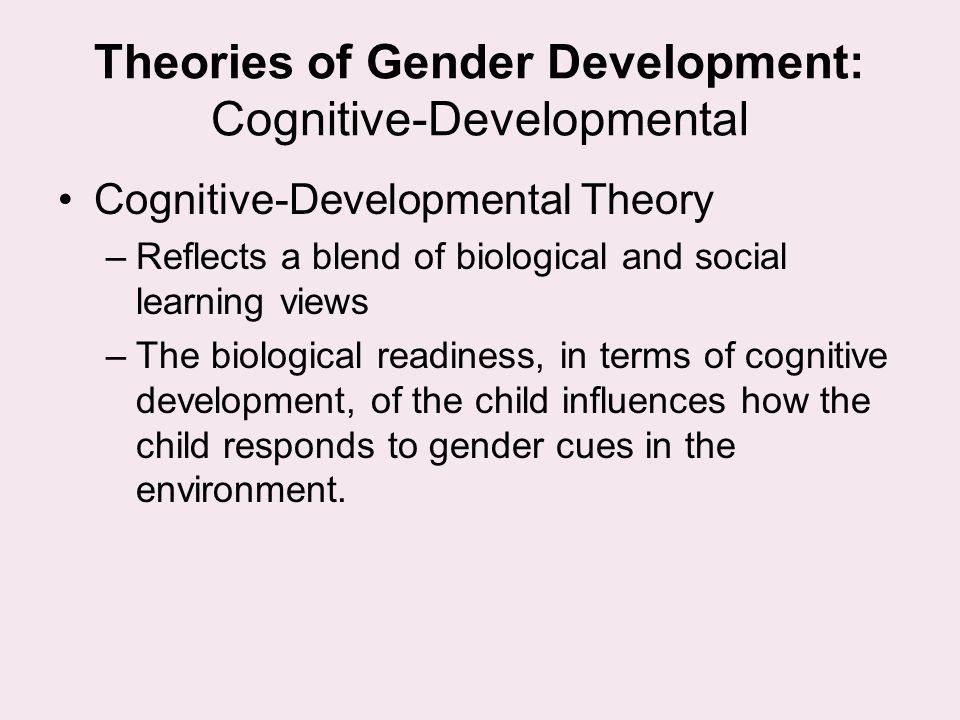 Theories of Gender Development:
Cognitive-Developmental

• Cognitive-Developmental Theory
– Reflects a blend of biological and social learning views
– The biological readiness, in terms of cognitive development, of the child influences how the child responds to gender cues in the environment.